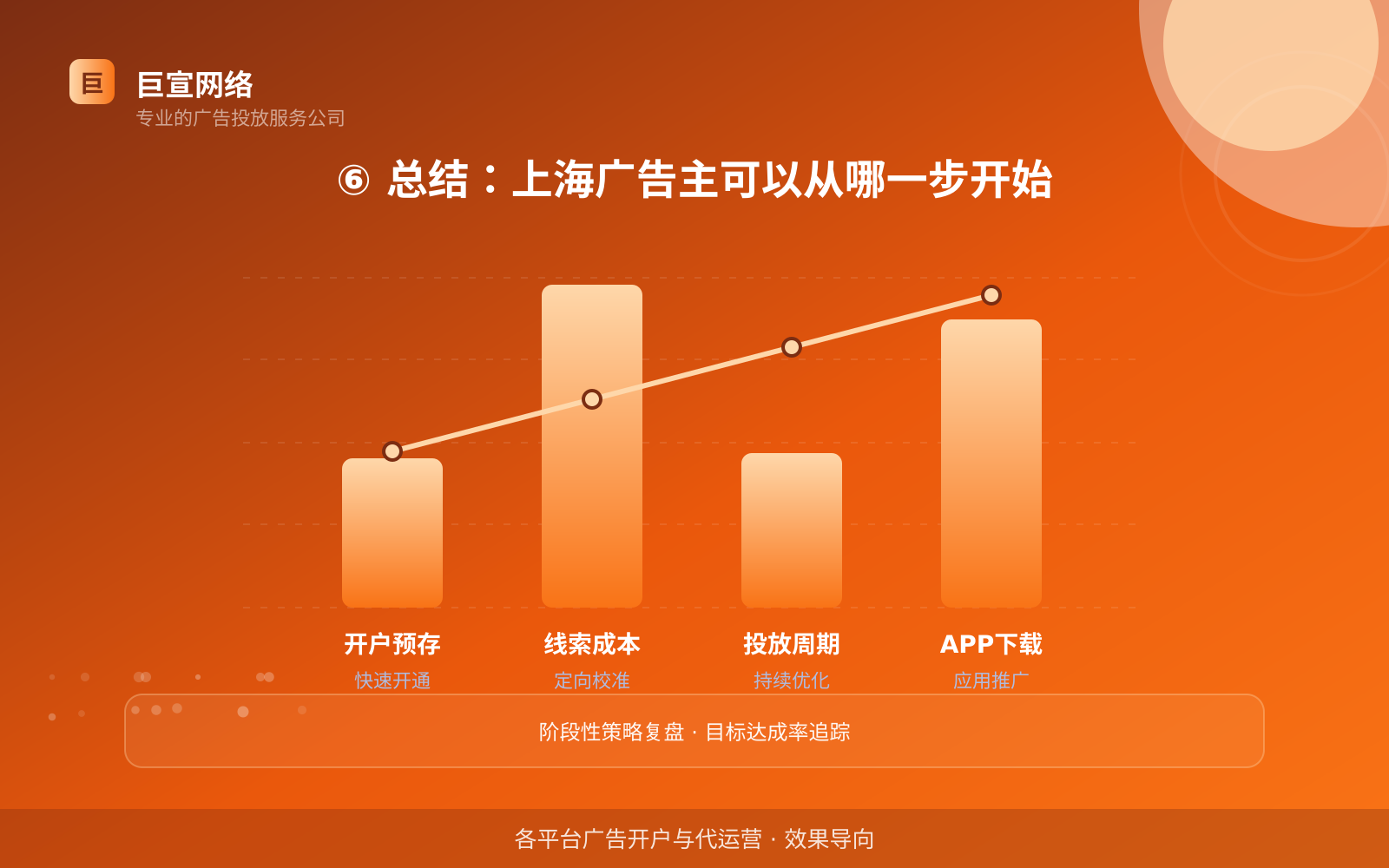 巨

巨宣网络
专业的广告投放服务公司

⑥ 总结：上海广告主可以从哪一步开始

开户预存
快速开通

线索成本
定向校准

投放周期
持续优化

APP下载
应用推广

阶段性策略复盘 · 目标达成率追踪

各平台广告开户与代运营 · 效果导向